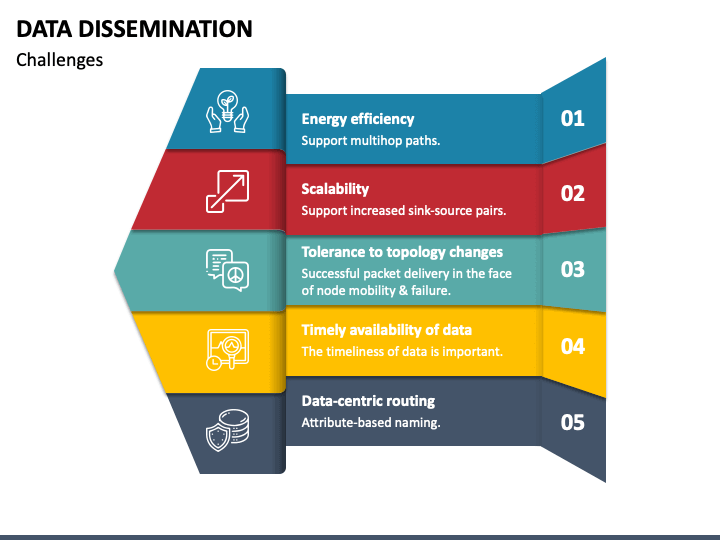 DATA DISSEMINATION
Challenges

Energy efficiency
Support multihop paths.
01

Scalability
Support increased sink-source pairs.
02

Tolerance to topology changes
Successful packet delivery in the face of node mobility & failure.
03

Timely availability of data
The timeliness of data is important.
04

Data-centric routing
Attribute-based naming.
05